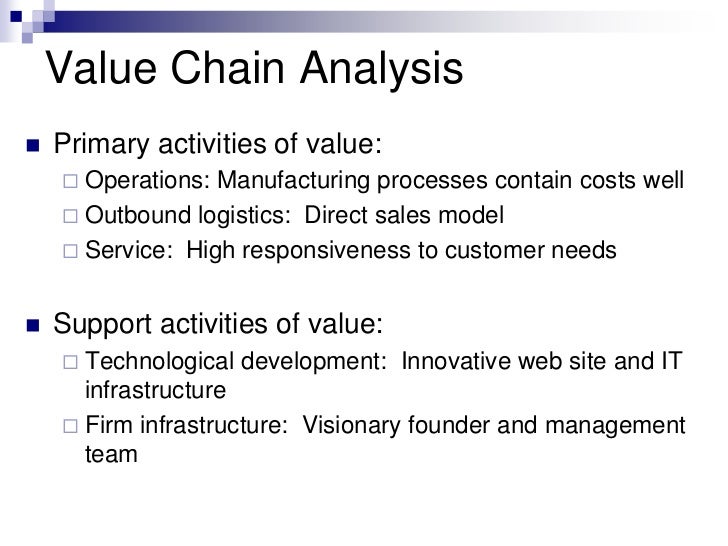 Value Chain Analysis

■ Primary activities of value:
□ Operations: Manufacturing processes contain costs well
□ Outbound logistics: Direct sales model
□ Service: High responsiveness to customer needs

■ Support activities of value:
□ Technological development: Innovative web site and IT infrastructure
□ Firm infrastructure: Visionary founder and management team